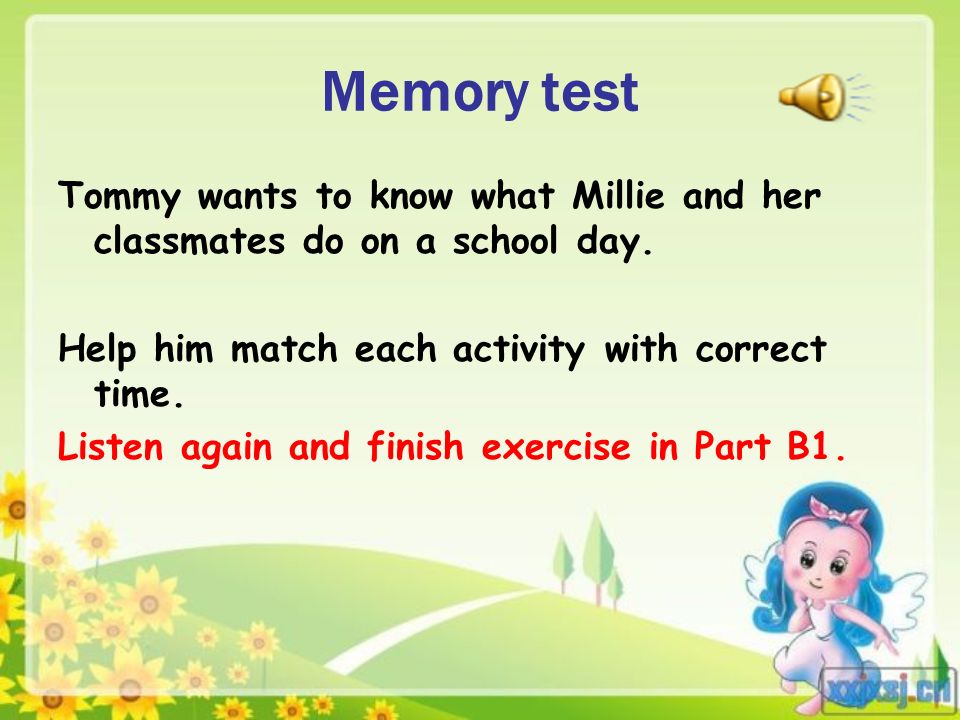 Memory test

Tommy wants to know what Millie and her classmates do on a school day.

Help him match each activity with correct time.

Listen again and finish exercise in Part B1.

xxpsj.cn